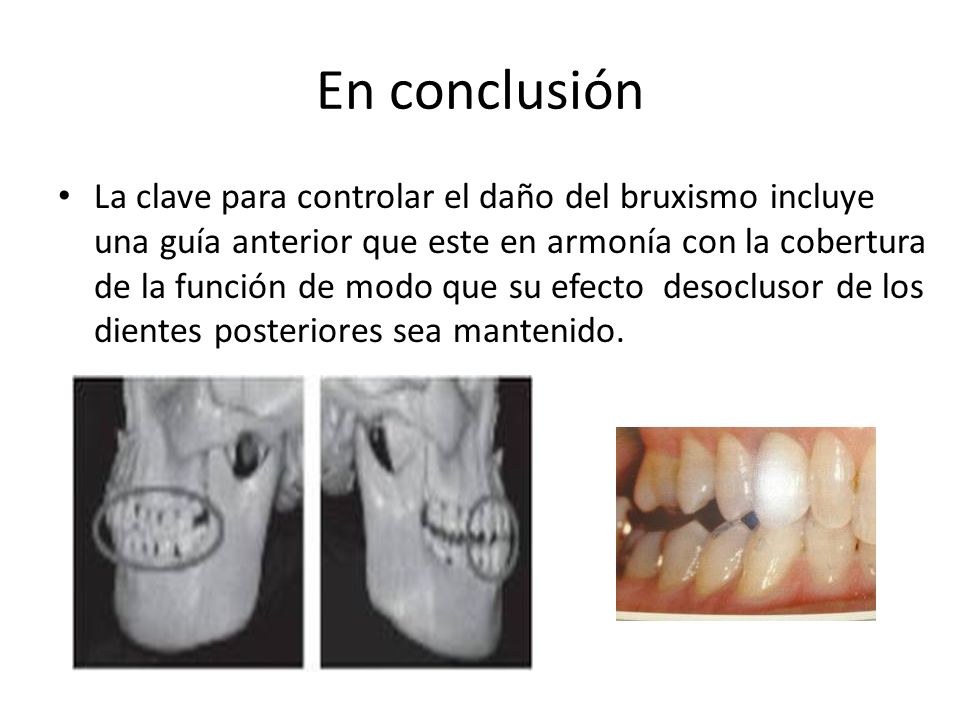 En conclusión

• La clave para controlar el daño del bruxismo incluye una guía anterior que este en armonía con la cobertura de la función de modo que su efecto desoclusor de los dientes posteriores sea mantenido.